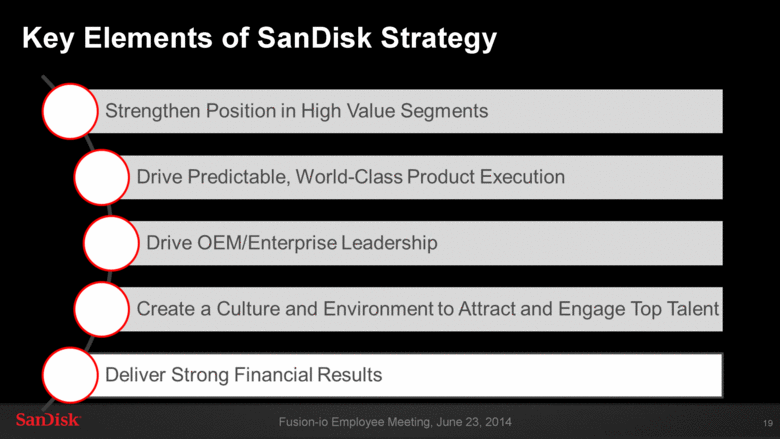 Key Elements of SanDisk Strategy

Strengthen Position in High Value Segments

Drive Predictable, World-Class Product Execution

Drive OEM/Enterprise Leadership

Create a Culture and Environment to Attract and Engage Top Talent

Deliver Strong Financial Results

SanDisk

Fusion-io Employee Meeting, June 23, 2014

19